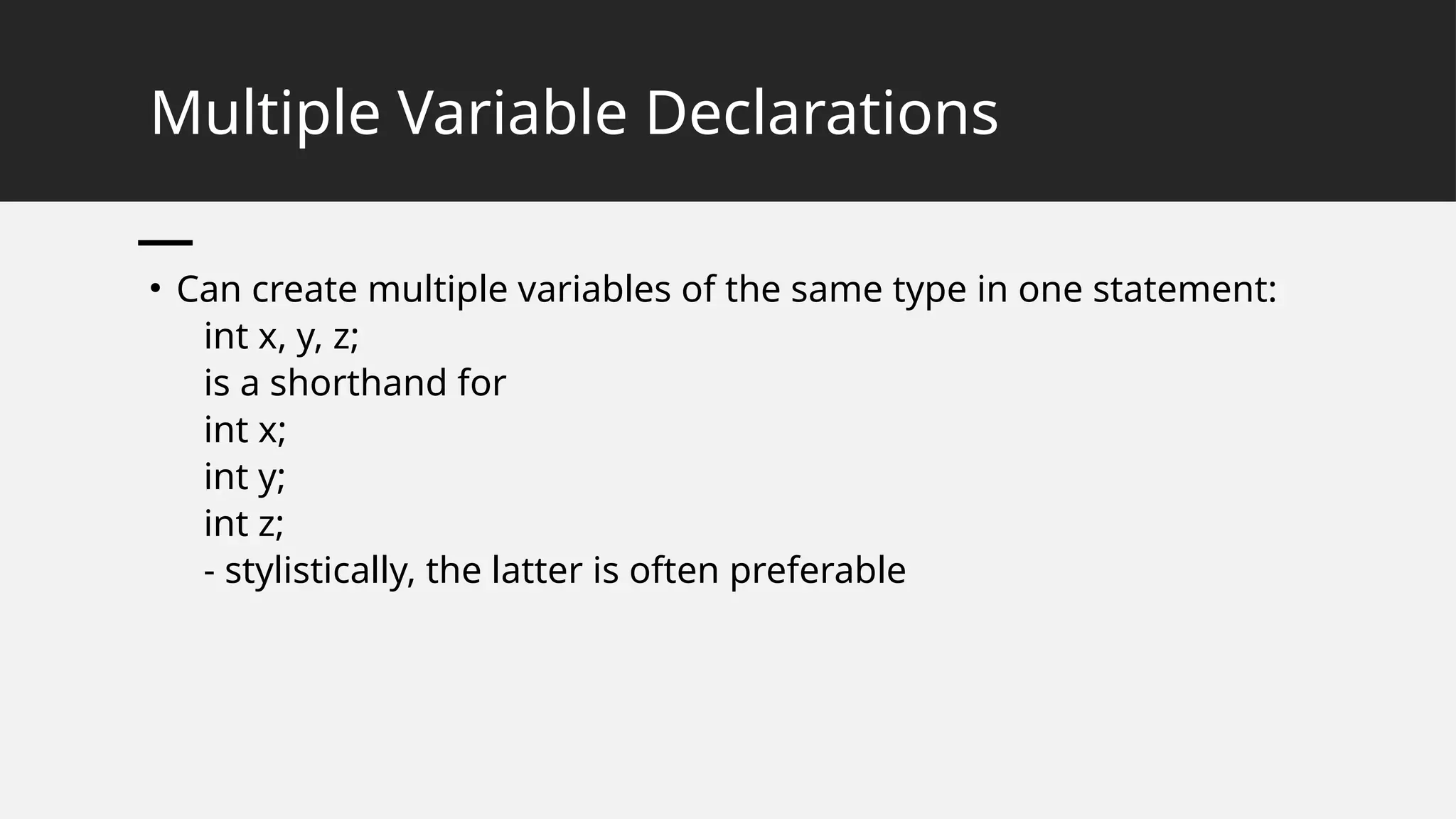 Multiple Variable Declarations

• Can create multiple variables of the same type in one statement:
int x, y, z;
is a shorthand for
int x;
int y;
int z;
- stylistically, the latter is often preferable